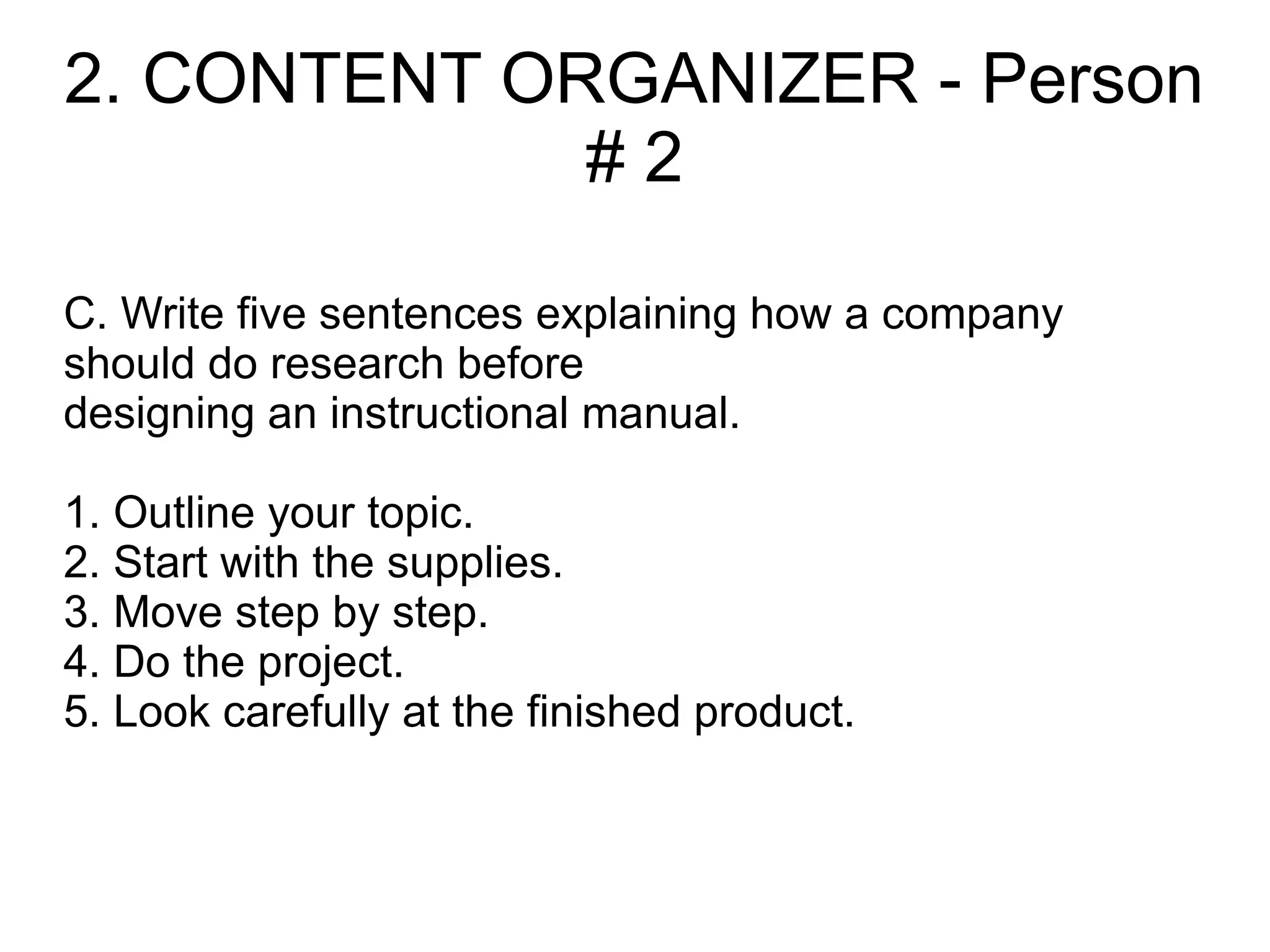 2. CONTENT ORGANIZER - Person # 2

C. Write five sentences explaining how a company should do research before designing an instructional manual.

1. Outline your topic.
2. Start with the supplies.
3. Move step by step.
4. Do the project.
5. Look carefully at the finished product.